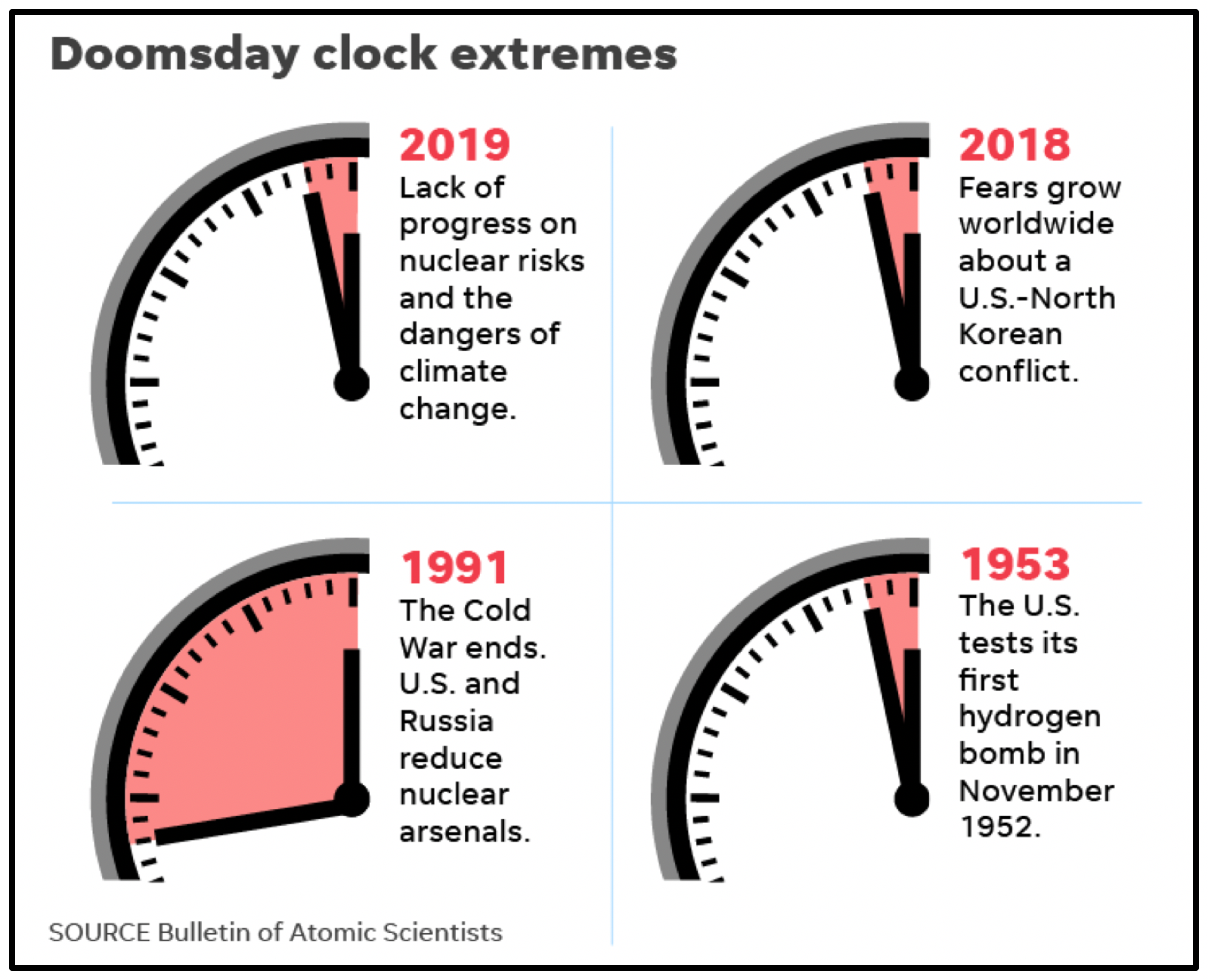 Doomsday clock extremes

2019
Lack of progress on nuclear risks and the dangers of climate change.

2018
Fears grow worldwide about a U.S.-North Korean conflict.

1991
The Cold War ends. U.S. and Russia reduce nuclear arsenals.

1953
The U.S. tests its first hydrogen bomb in November 1952.

SOURCE Bulletin of Atomic Scientists